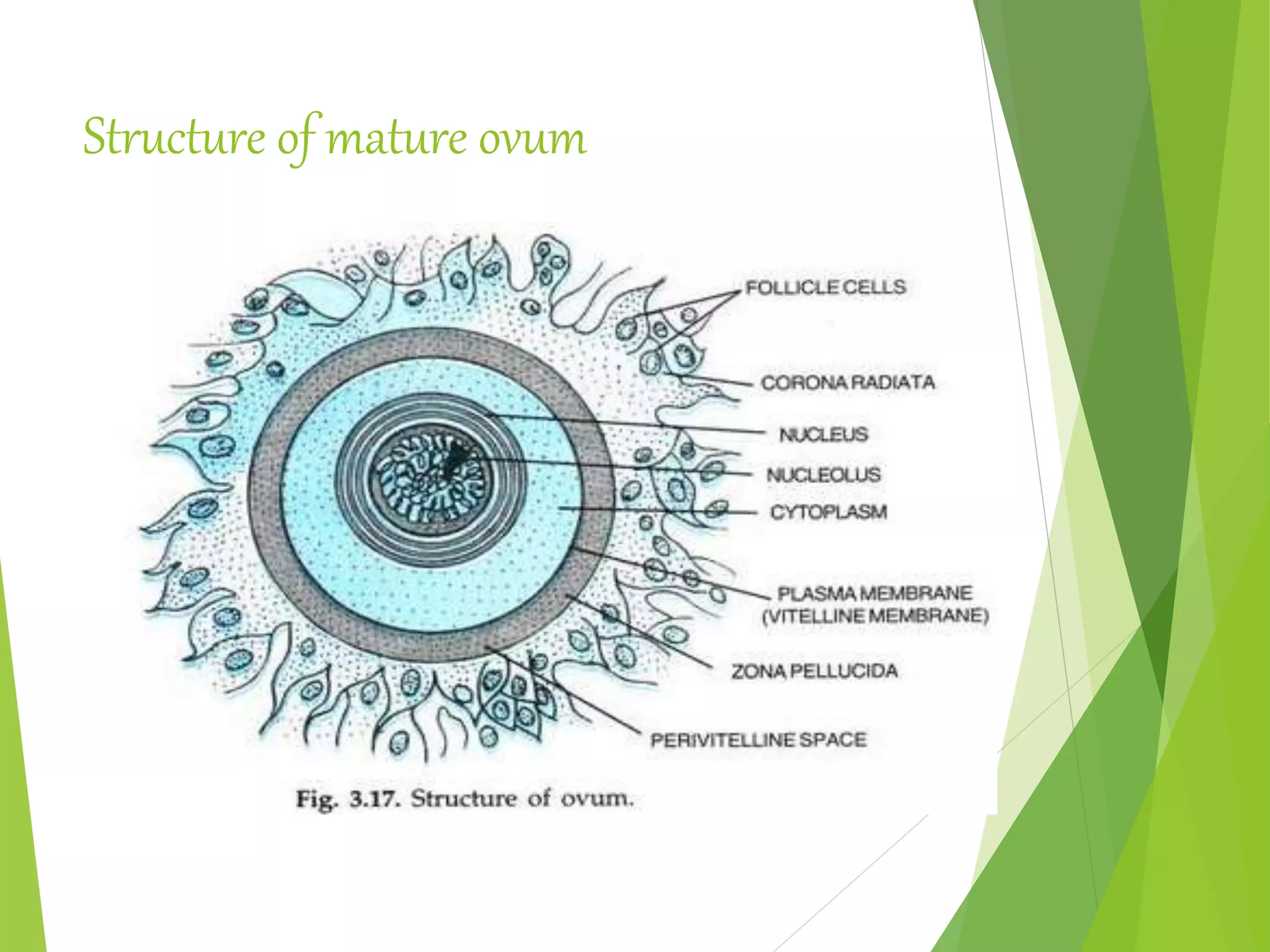 Structure of mature ovum

FOLLICLE CELLS
CORONA RADIATA
NUCLEUS
NUCLEOLUS
CYTOPLASM
PLASMA MEMBRANE (VITELLINE MEMBRANE)
ZONA PELLUCIDA
PERIVITELLINE SPACE

Fig. 3.17. Structure of ovum.